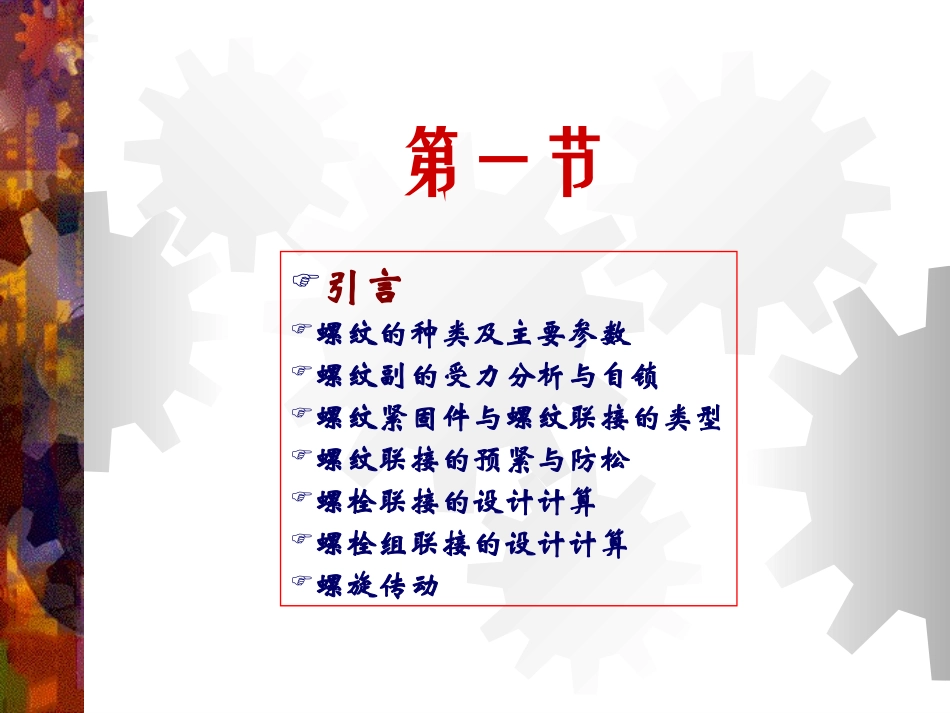 第一节

☞引言

☞螺纹的种类及主要参数

☞螺纹副的受力分析与自锁

☞螺纹紧固件与螺纹联接的类型

☞螺纹联接的预紧与防松

☞螺栓联接的设计计算

☞螺栓组联接的设计计算

☞螺旋传动